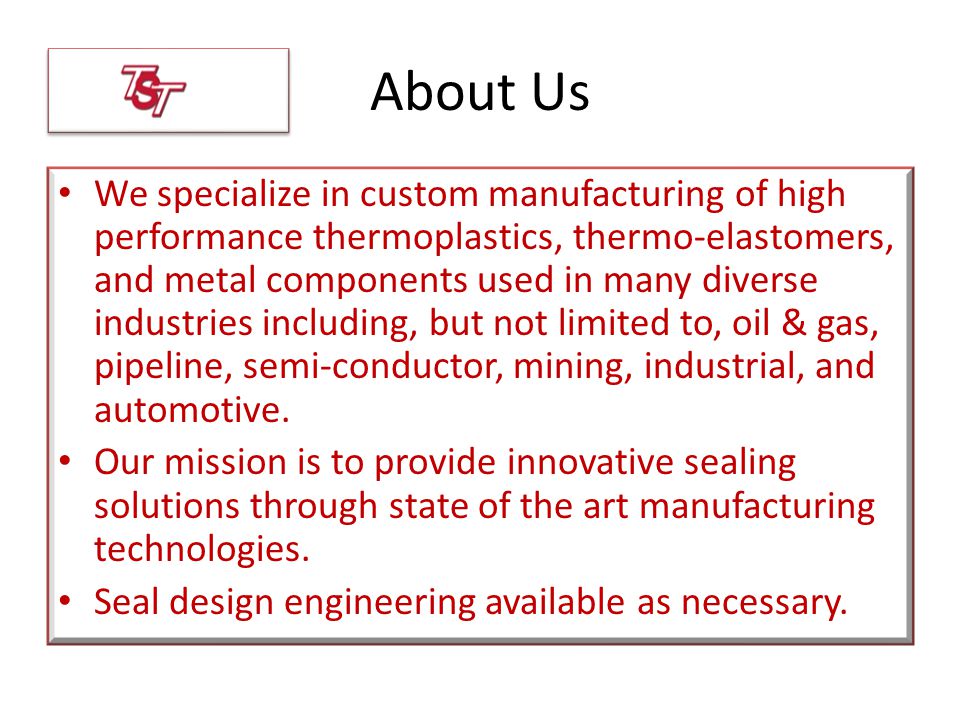 TST

About Us

• We specialize in custom manufacturing of high performance thermoplastics, thermo-elastomers, and metal components used in many diverse industries including, but not limited to, oil & gas, pipeline, semi-conductor, mining, industrial, and automotive.
• Our mission is to provide innovative sealing solutions through state of the art manufacturing technologies.
• Seal design engineering available as necessary.